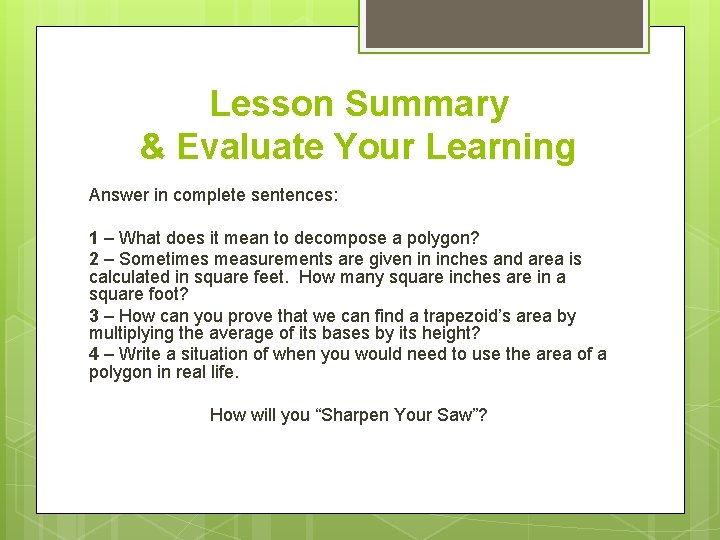 Lesson Summary
& Evaluate Your Learning

Answer in complete sentences:

1 – What does it mean to decompose a polygon?
2 – Sometimes measurements are given in inches and area is calculated in square feet. How many square inches are in a square foot?
3 – How can you prove that we can find a trapezoid’s area by multiplying the average of its bases by its height?
4 – Write a situation of when you would need to use the area of a polygon in real life.

How will you “Sharpen Your Saw”?